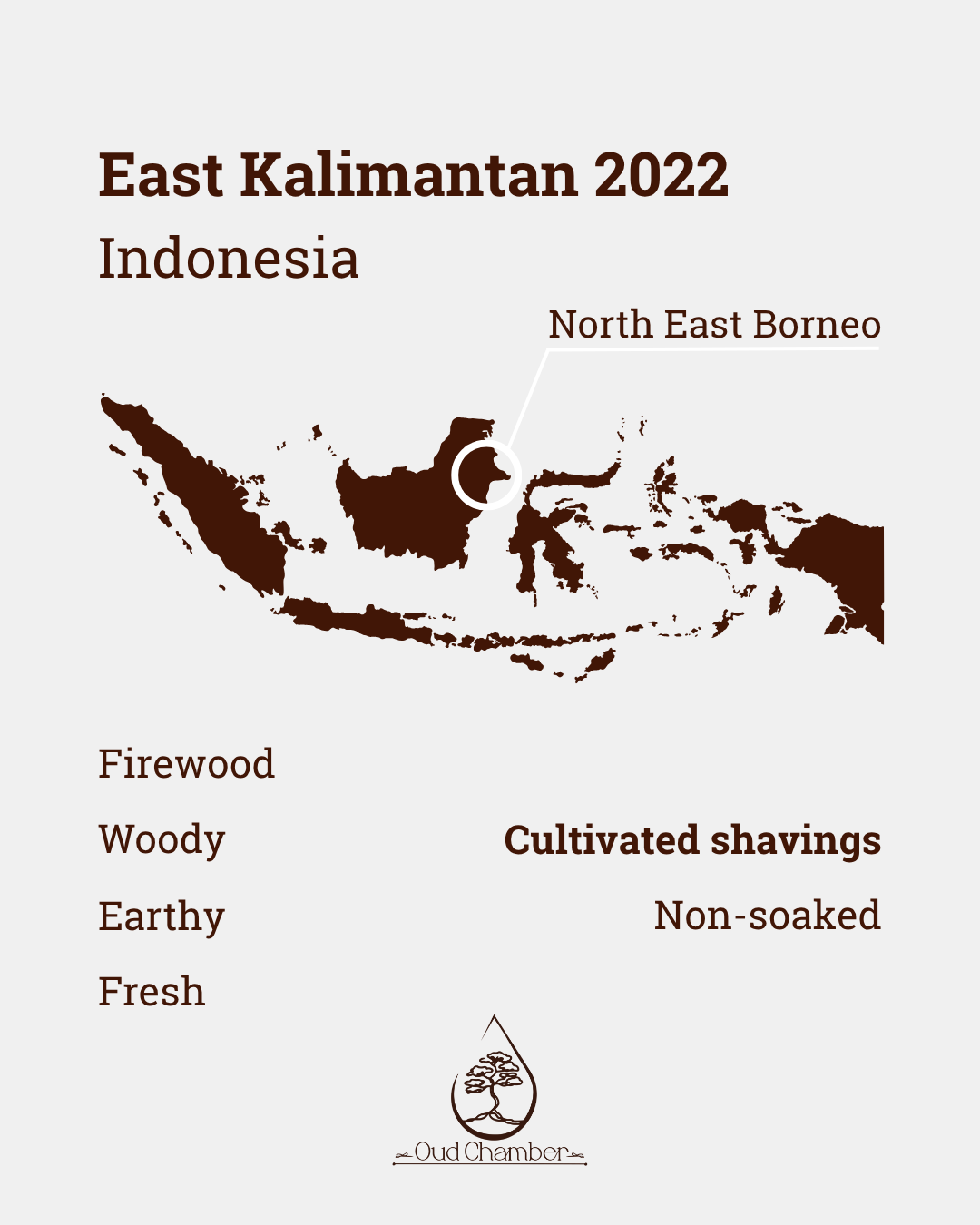 East Kalimantan 2022

Indonesia

North East Borneo

Firewood

Woody

Earthy

Fresh

Cultivated shavings

Non-soaked

Oud Chamber